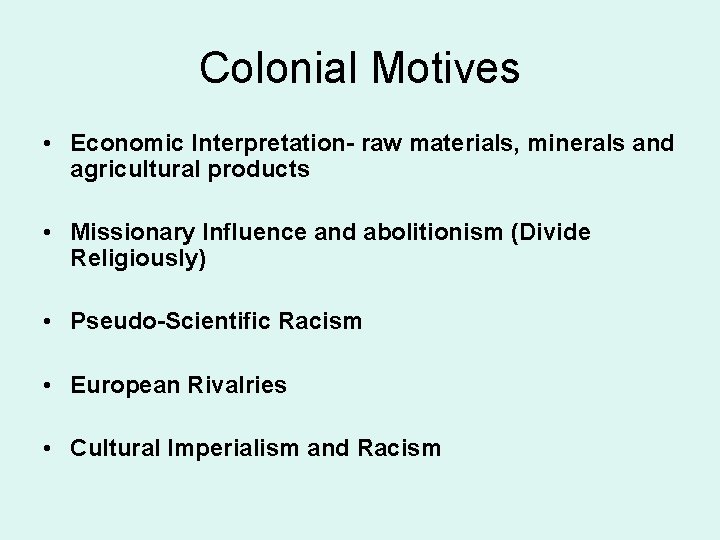 Colonial Motives

• Economic Interpretation- raw materials, minerals and agricultural products

• Missionary Influence and abolitionism (Divide Religiously)

• Pseudo-Scientific Racism

• European Rivalries

• Cultural Imperialism and Racism